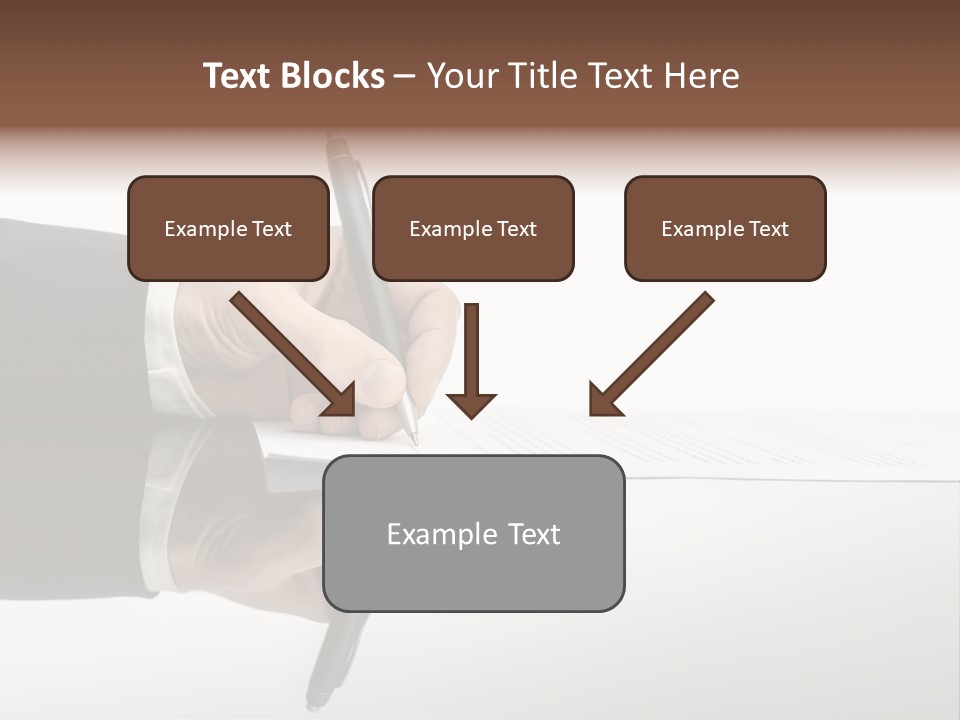 Text Blocks – Your Title Text Here

Example Text

Example Text

Example Text

Example Text